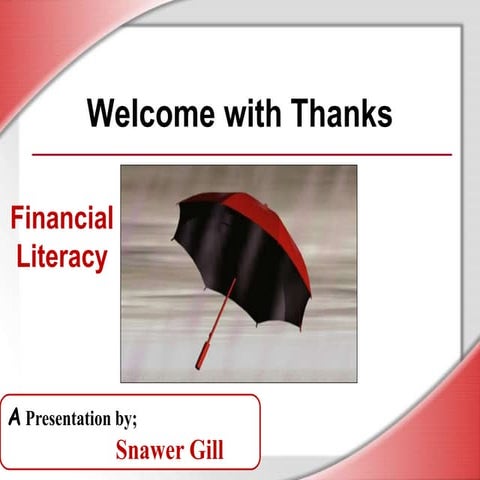 Welcome with Thanks

Financial Literacy

A Presentation by;

Snawer Gill